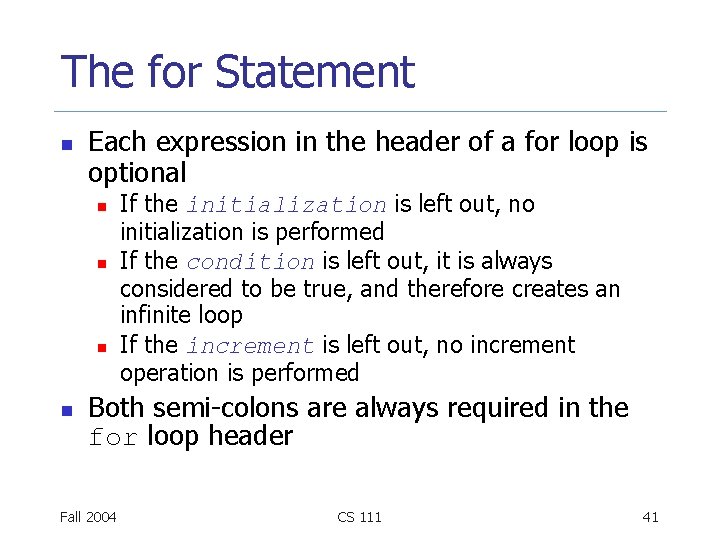 The for Statement

Each expression in the header of a for loop is optional

If the initialization is left out, no initialization is performed

If the condition is left out, it is always considered to be true, and therefore creates an infinite loop

If the increment is left out, no increment operation is performed

Both semi-colons are always required in the for loop header

Fall 2004

CS 111

41